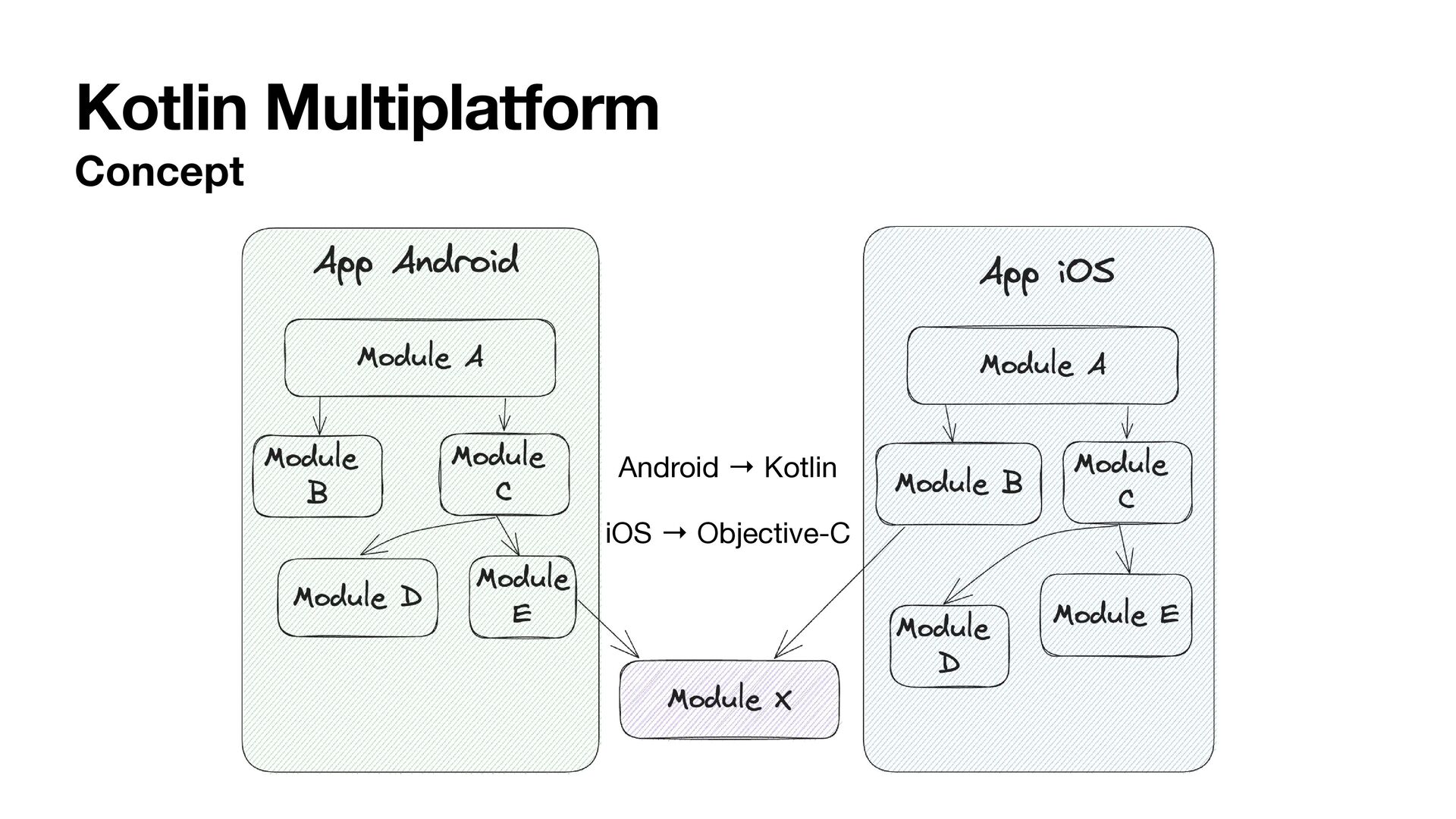 Kotlin Multiplatform
Concept

App Android

Module A

Module B

Module C

Module D

Module E

Android → Kotlin

iOS → Objective-C

Module X

App iOS

Module A

Module B

Module C

Module D

Module E